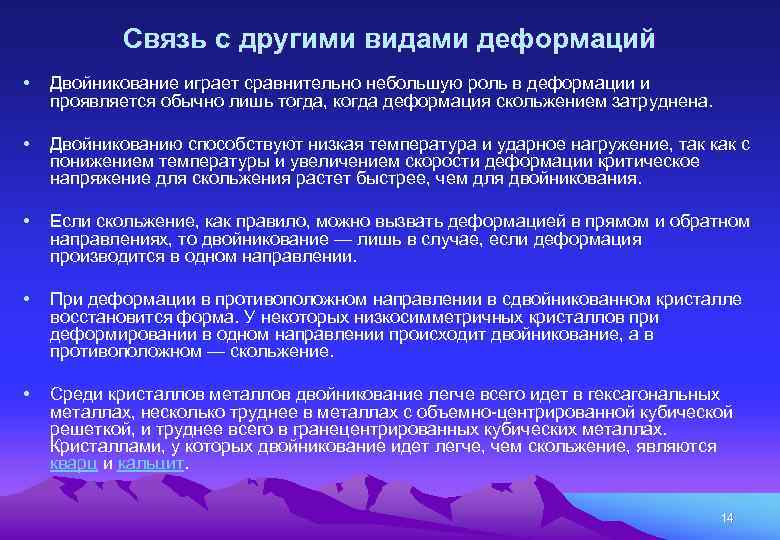 Связь с другими видами деформаций

• Двойникование играет сравнительно небольшую роль в деформации и проявляется обычно лишь тогда, когда деформация скольжением затруднена.

• Двойникованию способствуют низкая температура и ударное нагружение, так как с понижением температуры и увеличением скорости деформации критическое напряжение для скольжения растет быстрее, чем для двойникования.

• Если скольжение, как правило, можно вызвать деформацией в прямом и обратном направлениях, то двойникование — лишь в случае, если деформация производится в одном направлении.

• При деформации в противоположном направлении в сдвойникованном кристалле восстановится форма. У некоторых низкосимметричных кристаллов при деформировании в одном направлении происходит двойникование, а в противоположном — скольжение.

• Среди кристаллов металлов двойникование легче всего идет в гексагональных металлах, несколько труднее в металлах с объемно-центрированной кубической решеткой, и труднее всего в гранецентрированных кубических металлах. Кристаллами, у которых двойникование идет легче, чем скольжение, являются кварц и кальцит.

14